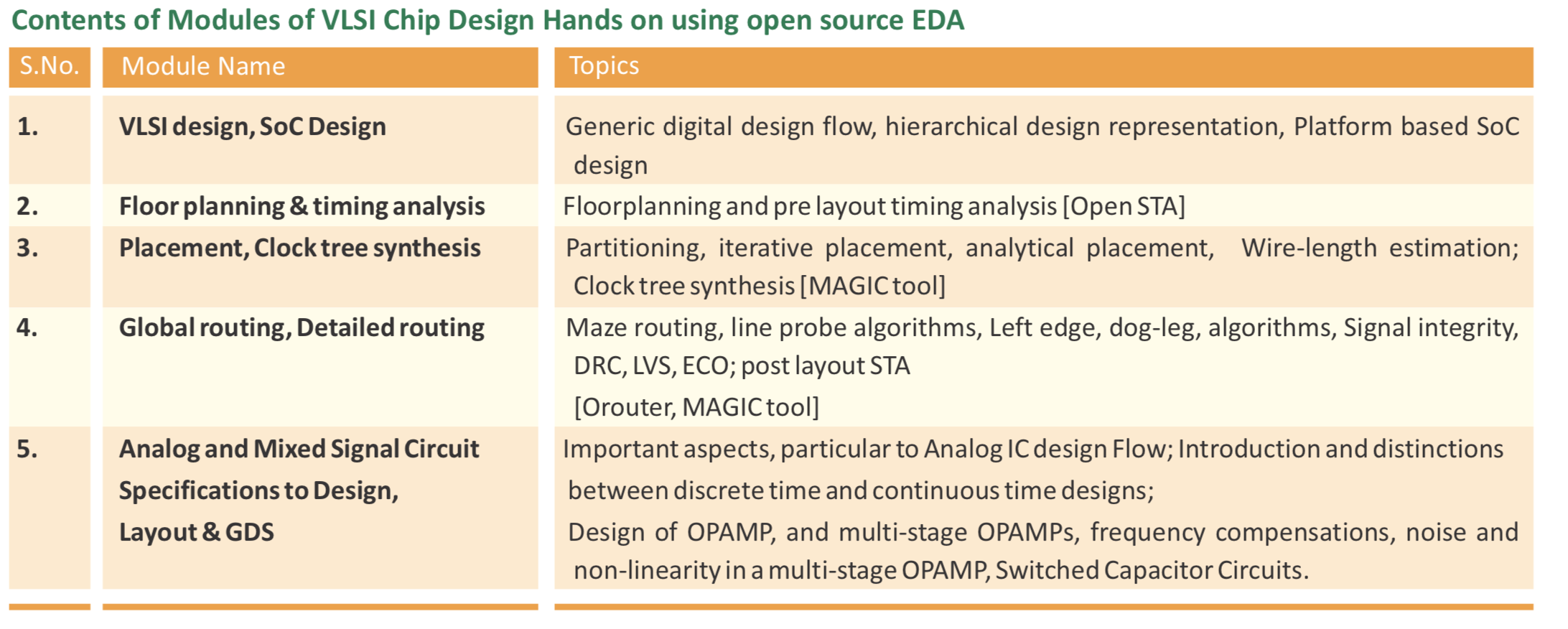 Contents of Modules of VLSI Chip Design Hands on using open source EDA

| S.No. | Module Name | Topics |
|---|---|---|
| 1. | VLSI design, SoC Design | Generic digital design flow, hierarchical design representation, Platform based SoC design |
| 2. | Floor planning & timing analysis | Floorplanning and pre layout timing analysis [Open STA] |
| 3. | Placement, Clock tree synthesis | Partitioning, iterative placement, analytical placement, Wire-length estimation; Clock tree synthesis [MAGIC tool] |
| 4. | Global routing, Detailed routing | Maze routing, line probe algorithms, Left edge, dog-leg, algorithms, Signal integrity, DRC, LVS, ECO; post layout STA [Orouter, MAGIC tool] |
| 5. | Analog and Mixed Signal Circuit Specifications to Design, Layout & GDS | Important aspects, particular to Analog IC design Flow; Introduction and distinctions between discrete time and continuous time designs; Design of OPAMP, and multi-stage OPAMPs, frequency compensations, noise and non-linearity in a multi-stage OPAMP, Switched Capacitor Circuits. |